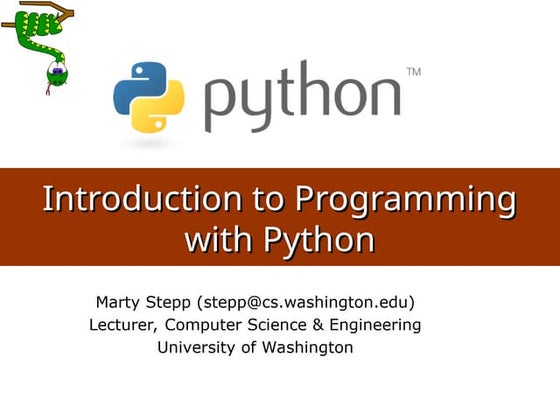 python™

Introduction to Programming with Python

Marty Stepp (stepp@cs.washington.edu)
Lecturer, Computer Science & Engineering
University of Washington